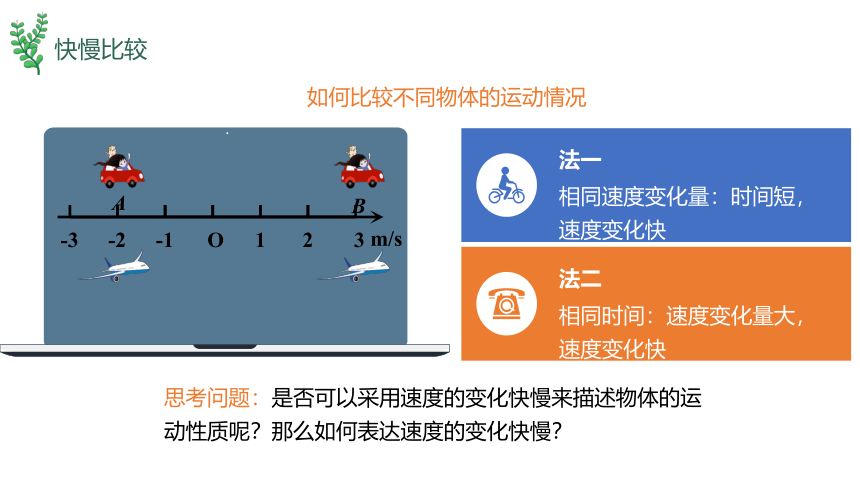 快慢比较

如何比较不同物体的运动情况

A B

-3 -2 -1 O 1 2 3 m/s

法一

相同速度变化量：时间短，速度变化快

法二

相同时间：速度变化量大，速度变化快

思考问题：是否可以采用速度的变化快慢来描述物体的运动性质呢？那么如何表达速度的变化快慢？